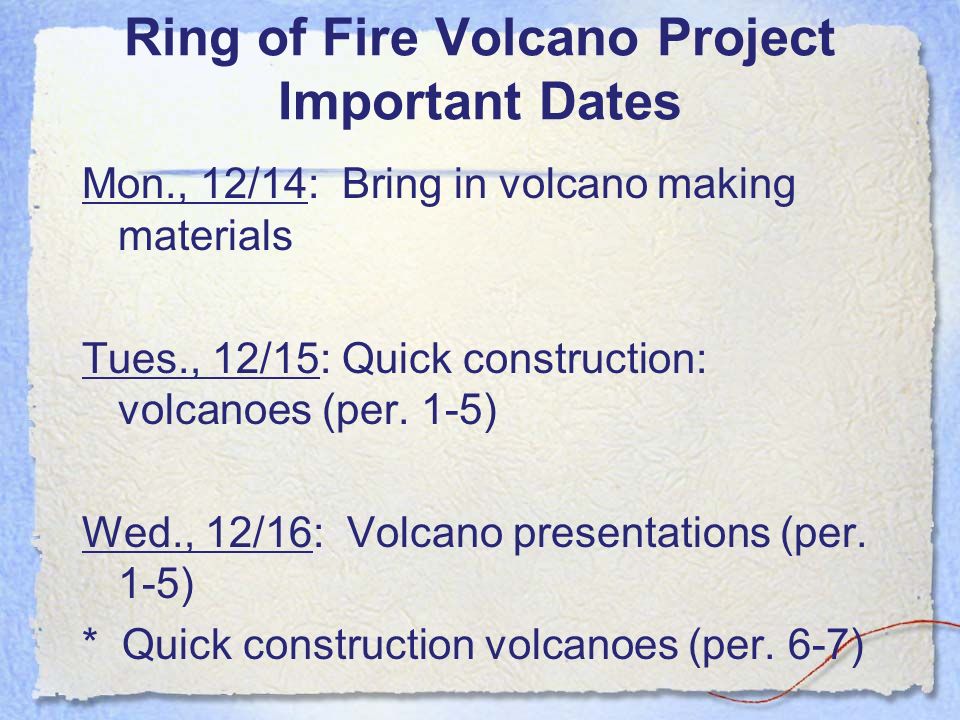 Ring of Fire Volcano Project
Important Dates

Mon., 12/14: Bring in volcano making materials

Tues., 12/15: Quick construction: volcanoes (per. 1-5)

Wed., 12/16: Volcano presentations (per. 1-5)

* Quick construction volcanoes (per. 6-7)